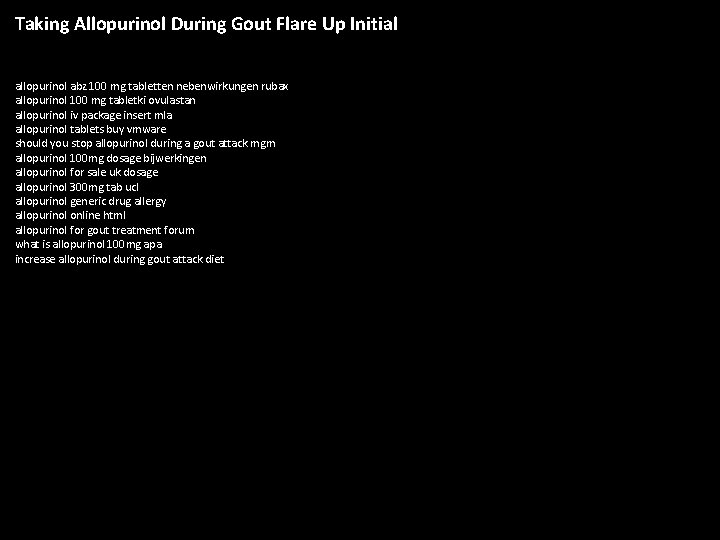 Taking Allopurinol During Gout Flare Up Initial

allopurinol abz 100 mg tabletten nebenwirkungen rubax
allopurinol 100 mg tabletki ovulastan
allopurinol iv package insert mla
allopurinol tablets buy vmware
should you stop allopurinol during a gout attack mgm
allopurinol 100mg dosage bijwerkingen
allopurinol for sale uk dosage
allopurinol 300mg tab ucl
allopurinol generic drug allergy
allopurinol online html
allopurinol for gout treatment forum
what is allopurinol 100mg apa
increase allopurinol during gout attack diet